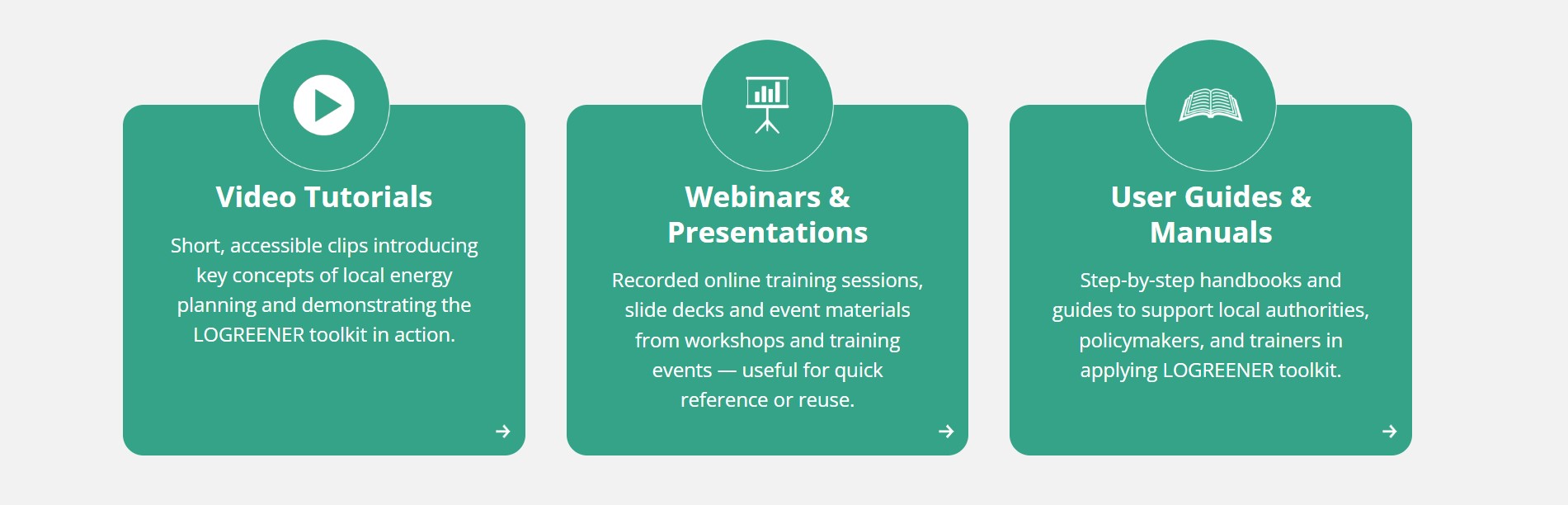 Video Tutorials

Short, accessible clips introducing key concepts of local energy planning and demonstrating the LOGREENER toolkit in action.

→

Webinars & Presentations

Recorded online training sessions, slide decks and event materials from workshops and training events — useful for quick reference or reuse.

→

User Guides & Manuals

Step-by-step handbooks and guides to support local authorities, policymakers, and trainers in applying LOGREENER toolkit.

→